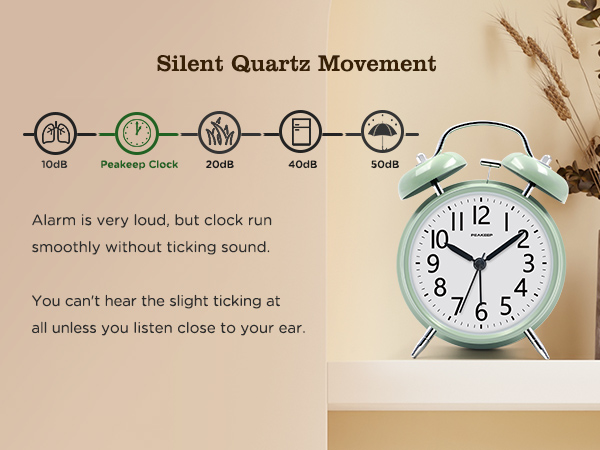 Silent Quartz Movement

10dB Peakeep Clock 20dB 40dB 50dB

Alarm is very loud, but clock run smoothly without ticking sound.

You can't hear the slight ticking at all unless you listen close to your ear.

PEAKEEP
12 1 2 3 4 5 6 7 8 9 10 11